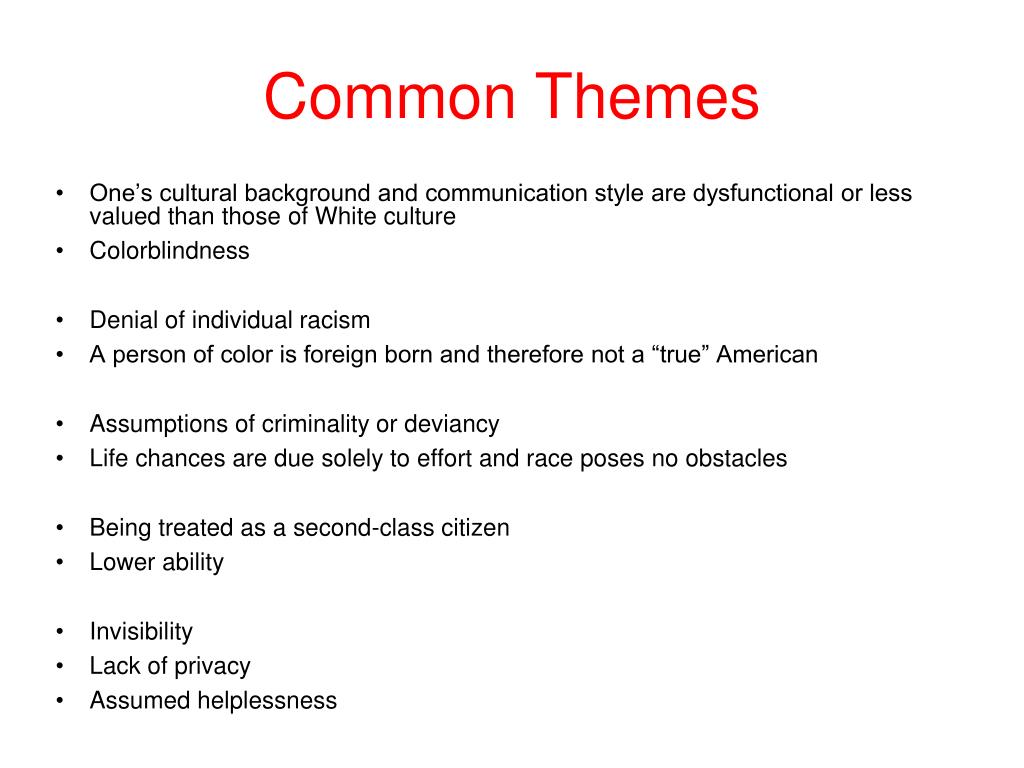 Common Themes

• One’s cultural background and communication style are dysfunctional or less valued than those of White culture
• Colorblindness

• Denial of individual racism
• A person of color is foreign born and therefore not a “true” American

• Assumptions of criminality or deviancy
• Life chances are due solely to effort and race poses no obstacles

• Being treated as a second-class citizen
• Lower ability

• Invisibility
• Lack of privacy
• Assumed helplessness